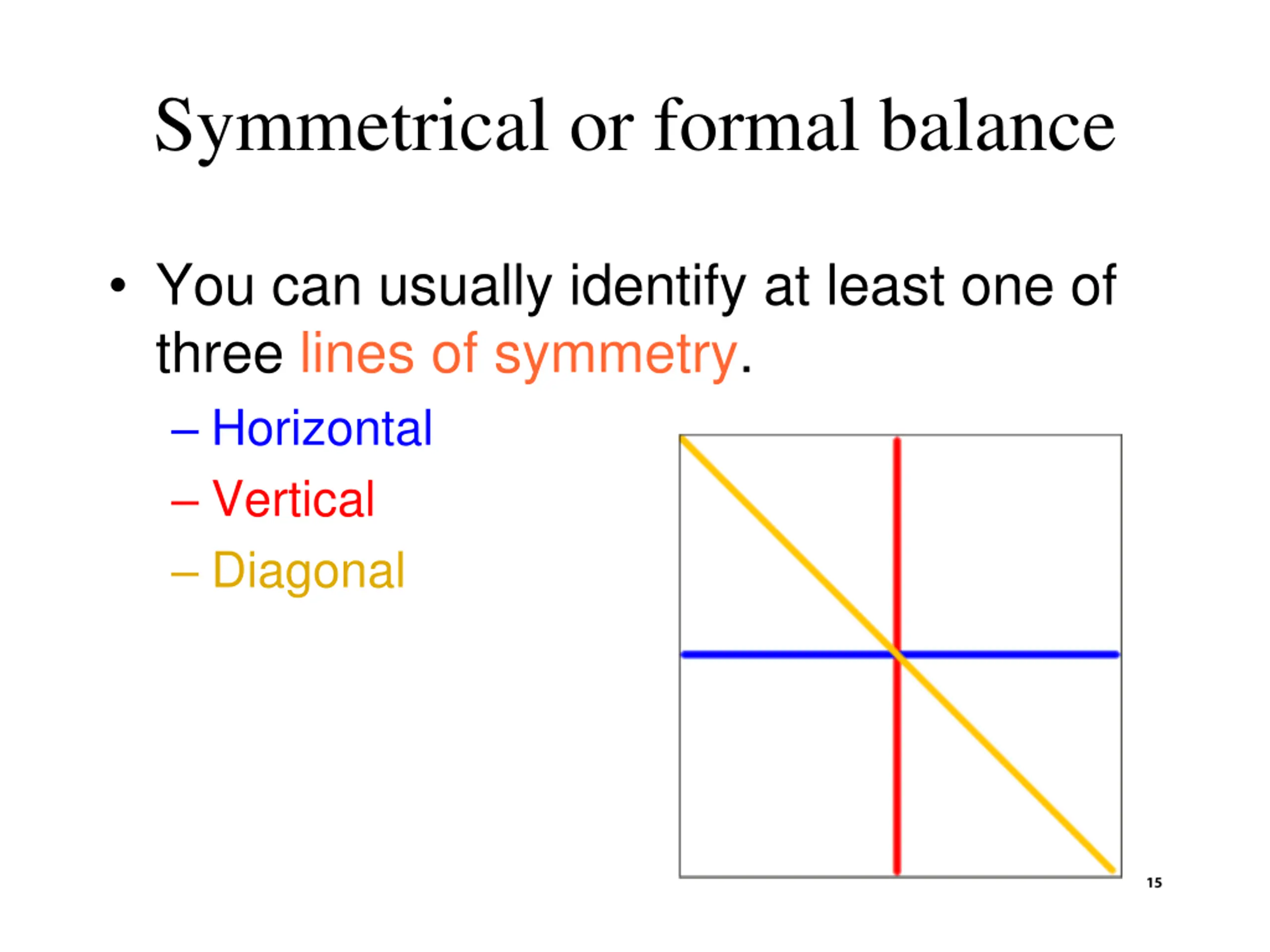 Symmetrical or formal balance

• You can usually identify at least one of three lines of symmetry.

– Horizontal
– Vertical
– Diagonal

15